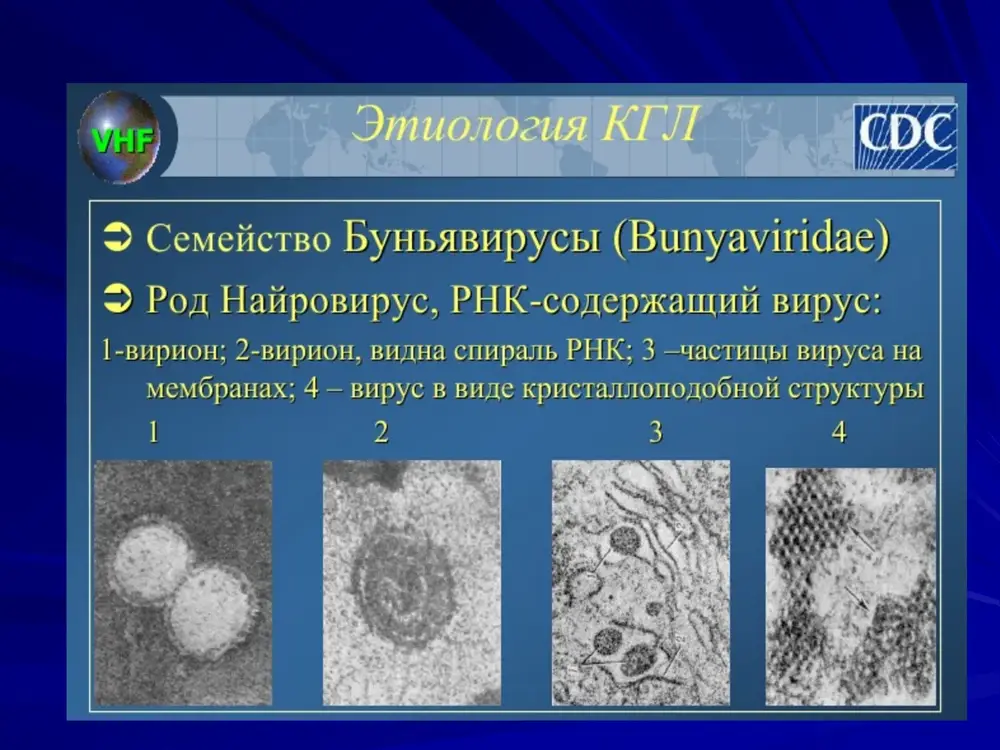 VHF

Этиология КГЛ

CDC

➲ Семейство Буньявирусы (Bunyaviridae)

➲ Род Найровирус, РНК-содержащий вирус:

1-вирион; 2-вирион, видна спираль РНК; 3 –частицы вируса на мембранах; 4 – вирус в виде кристаллоподобной структуры

1 2 3 4